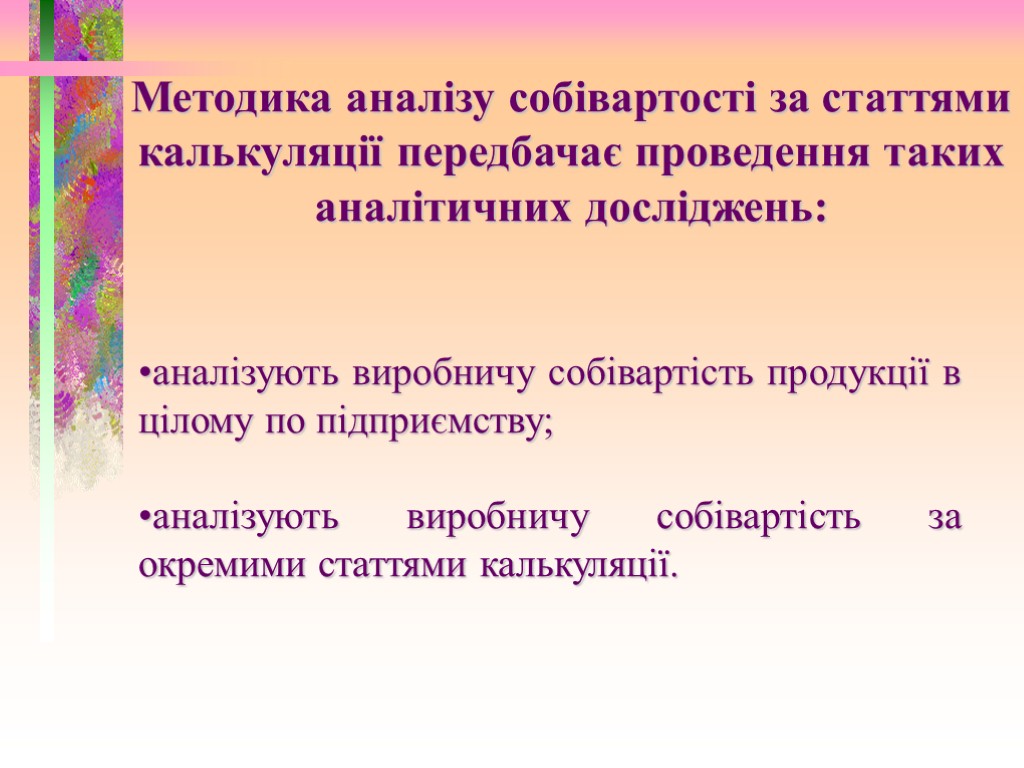 Методика аналізу собівартості за статтями калькуляції передбачає проведення таких аналітичних досліджень:

•аналізують виробничу собівартість продукції в цілому по підприємству;

•аналізують виробничу собівартість за окремими статтями калькуляції.